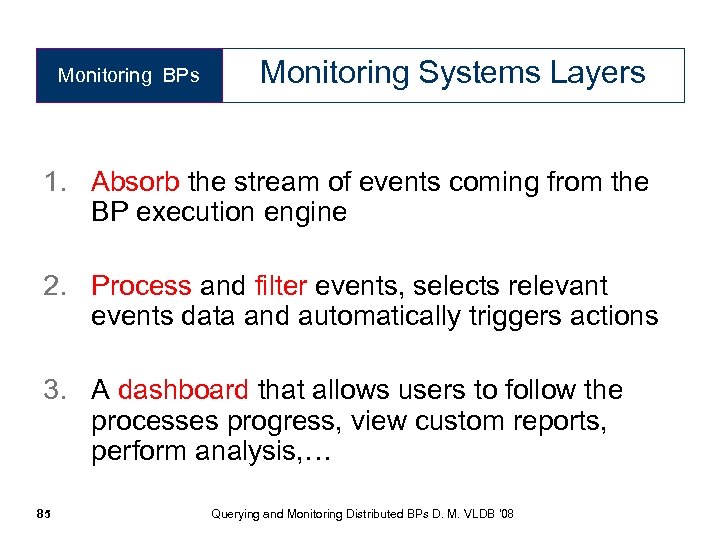 Monitoring BPs

Monitoring Systems Layers

1. Absorb the stream of events coming from the BP execution engine

2. Process and filter events, selects relevant events data and automatically triggers actions

3. A dashboard that allows users to follow the processes progress, view custom reports, perform analysis,…

85

Querying and Monitoring Distributed BPs D. M. VLDB '08